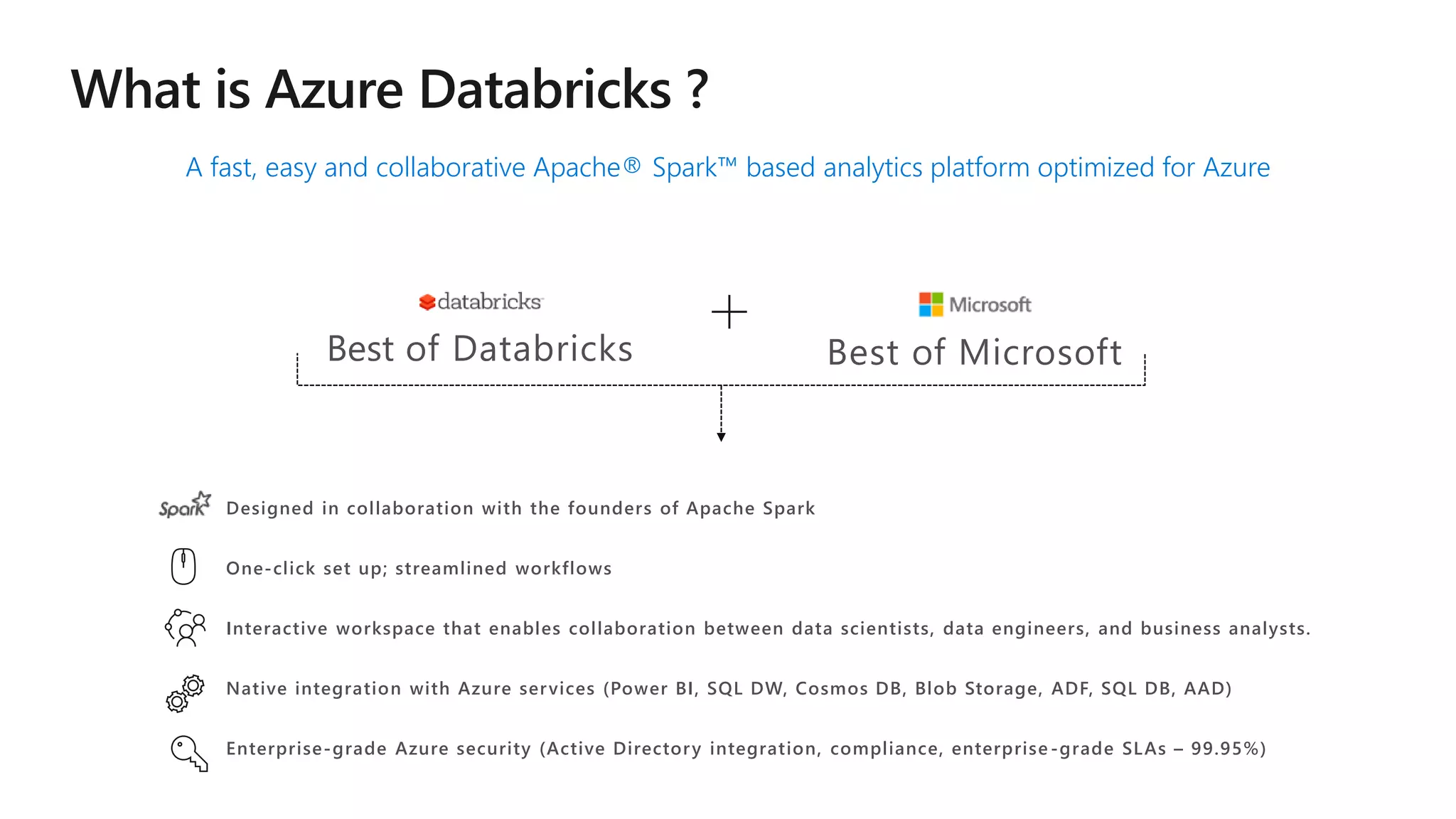 What is Azure Databricks ?

A fast, easy and collaborative Apache® Spark™ based analytics platform optimized for Azure

databricks
Best of Databricks

+

Microsoft
Best of Microsoft

Spark Designed in collaboration with the founders of Apache Spark

One-click set up; streamlined workflows

Interactive workspace that enables collaboration between data scientists, data engineers, and business analysts.

Native integration with Azure services (Power BI, SQL DW, Cosmos DB, Blob Storage, ADF, SQL DB, AAD)

Enterprise-grade Azure security (Active Directory integration, compliance, enterprise-grade SLAs – 99.95%)